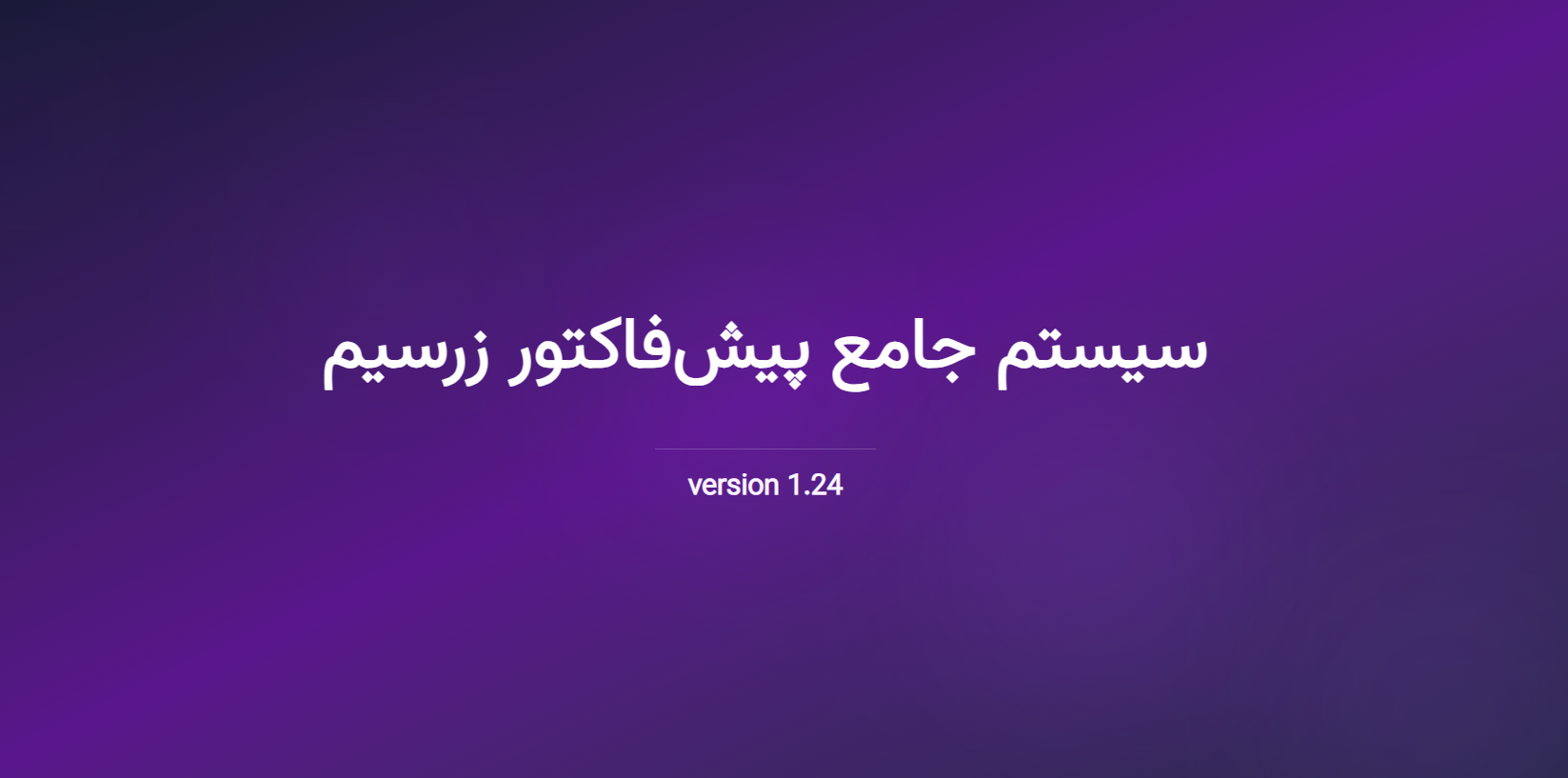 سیستم جامع پیش‌فاکتور زرسیم

version 1.24